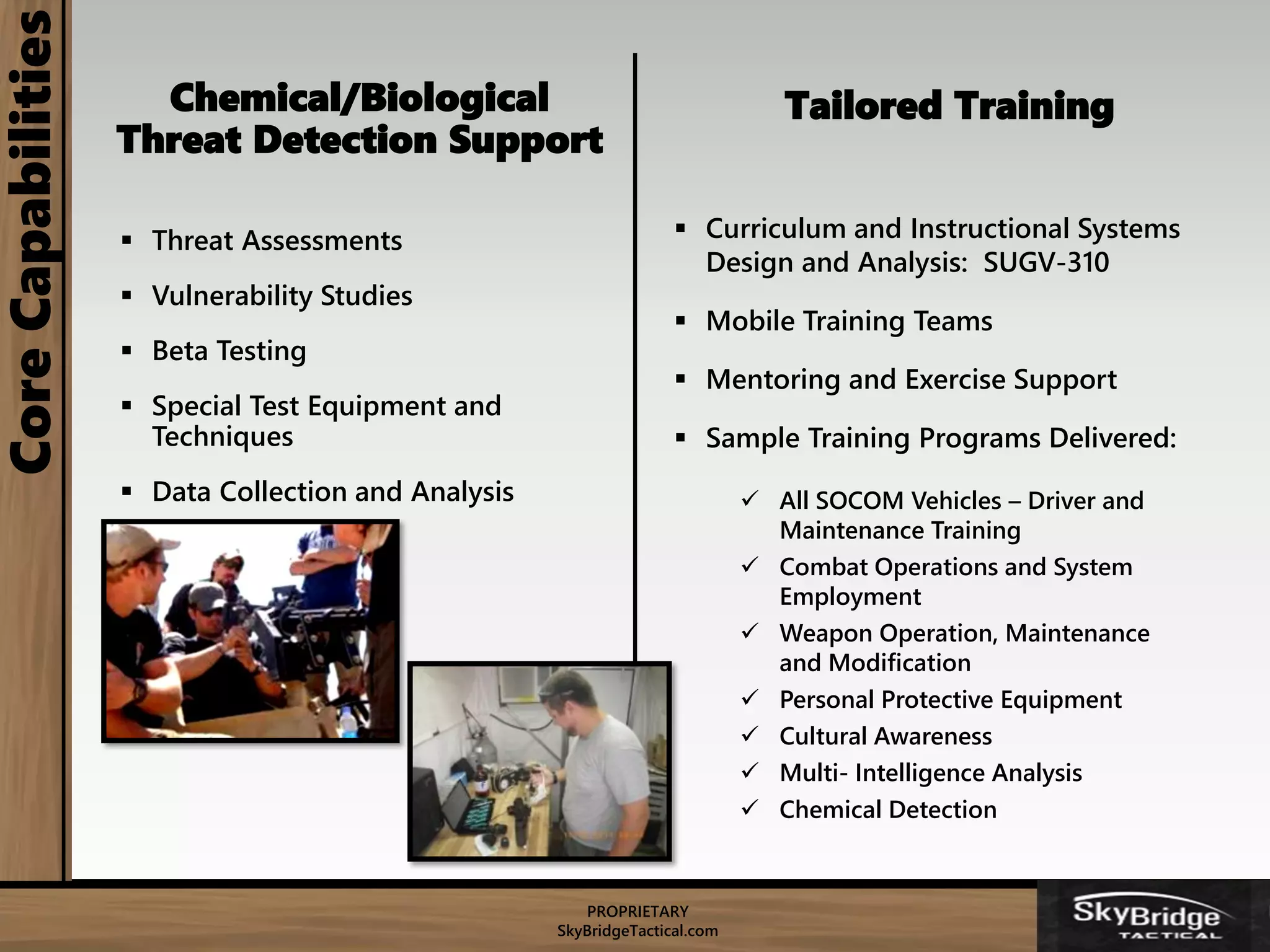 Core Capabilities

Chemical/Biological Threat Detection Support

▪ Threat Assessments
▪ Vulnerability Studies
▪ Beta Testing
▪ Special Test Equipment and Techniques
▪ Data Collection and Analysis

Tailored Training

▪ Curriculum and Instructional Systems Design and Analysis: SUGV-310
▪ Mobile Training Teams
▪ Mentoring and Exercise Support
▪ Sample Training Programs Delivered:

✓ All SOCOM Vehicles – Driver and Maintenance Training
✓ Combat Operations and System Employment
✓ Weapon Operation, Maintenance and Modification
✓ Personal Protective Equipment
✓ Cultural Awareness
✓ Multi- Intelligence Analysis
✓ Chemical Detection

PROPRIETARY
SkyBridgeTactical.com

SkyBridge TACTICAL